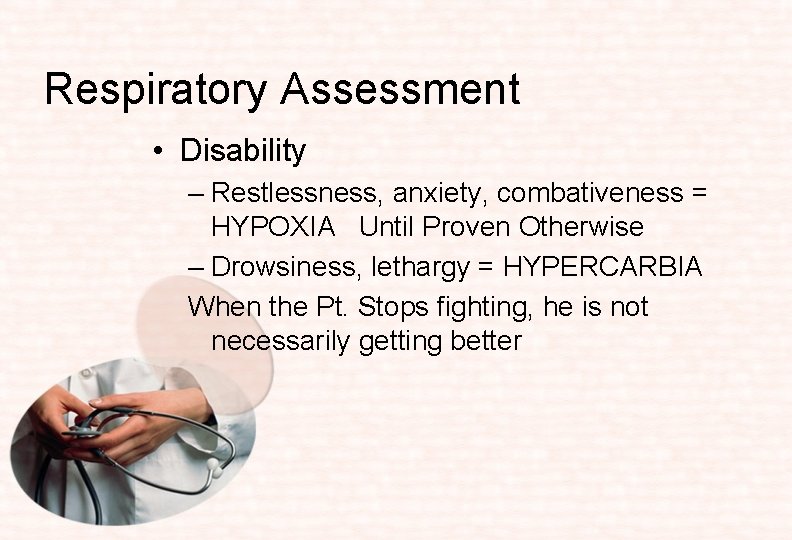 Respiratory Assessment

• Disability

– Restlessness, anxiety, combativeness = HYPOXIA Until Proven Otherwise

– Drowsiness, lethargy = HYPERCARBIA

When the Pt. Stops fighting, he is not necessarily getting better